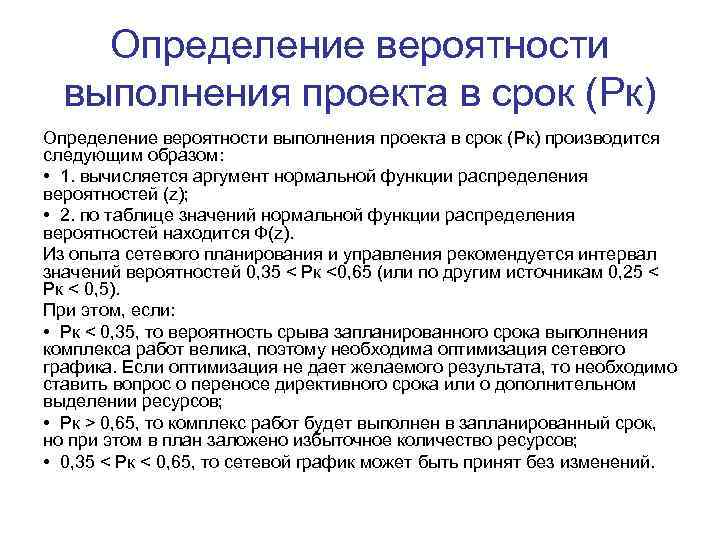 Определение вероятности выполнения проекта в срок (Рк)

Определение вероятности выполнения проекта в срок (Рк) производится следующим образом:

• 1. вычисляется аргумент нормальной функции распределения вероятностей (z);

• 2. по таблице значений нормальной функции распределения вероятностей находится Ф(z).

Из опыта сетевого планирования и управления рекомендуется интервал значений вероятностей 0,35 < Рк <0,65 (или по другим источникам 0,25 < Рк < 0,5).

При этом, если:

• Рк < 0,35, то вероятность срыва запланированного срока выполнения комплекса работ велика, поэтому необходима оптимизация сетевого графика. Если оптимизация не дает желаемого результата, то необходимо ставить вопрос о переносе директивного срока или о дополнительном выделении ресурсов;

• Рк > 0,65, то комплекс работ будет выполнен в запланированный срок, но при этом в план заложено избыточное количество ресурсов;

• 0,35 < Рк < 0,65, то сетевой график может быть принят без изменений.